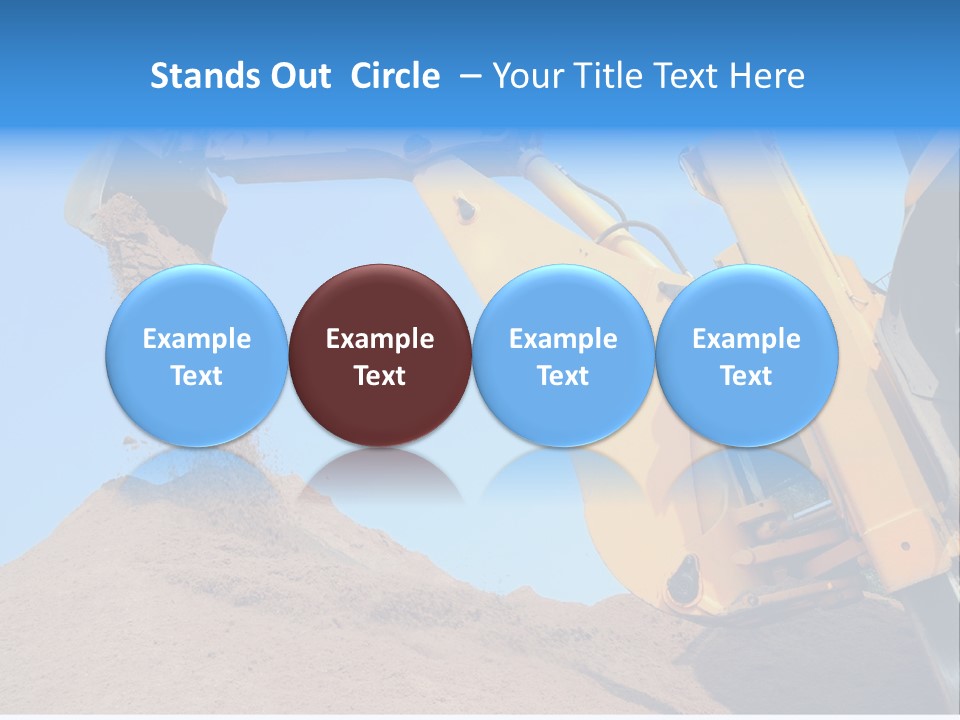 Stands Out Circle – Your Title Text Here

Example Text

Example Text

Example Text

Example Text